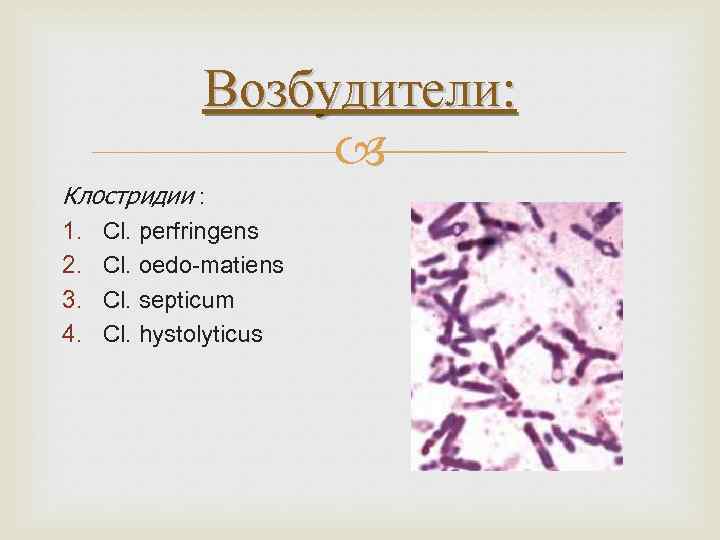 Возбудители:

Клостридии :

1. Cl. perfringens
2. Cl. oedo-matiens
3. Cl. septicum
4. Cl. hystolyticus